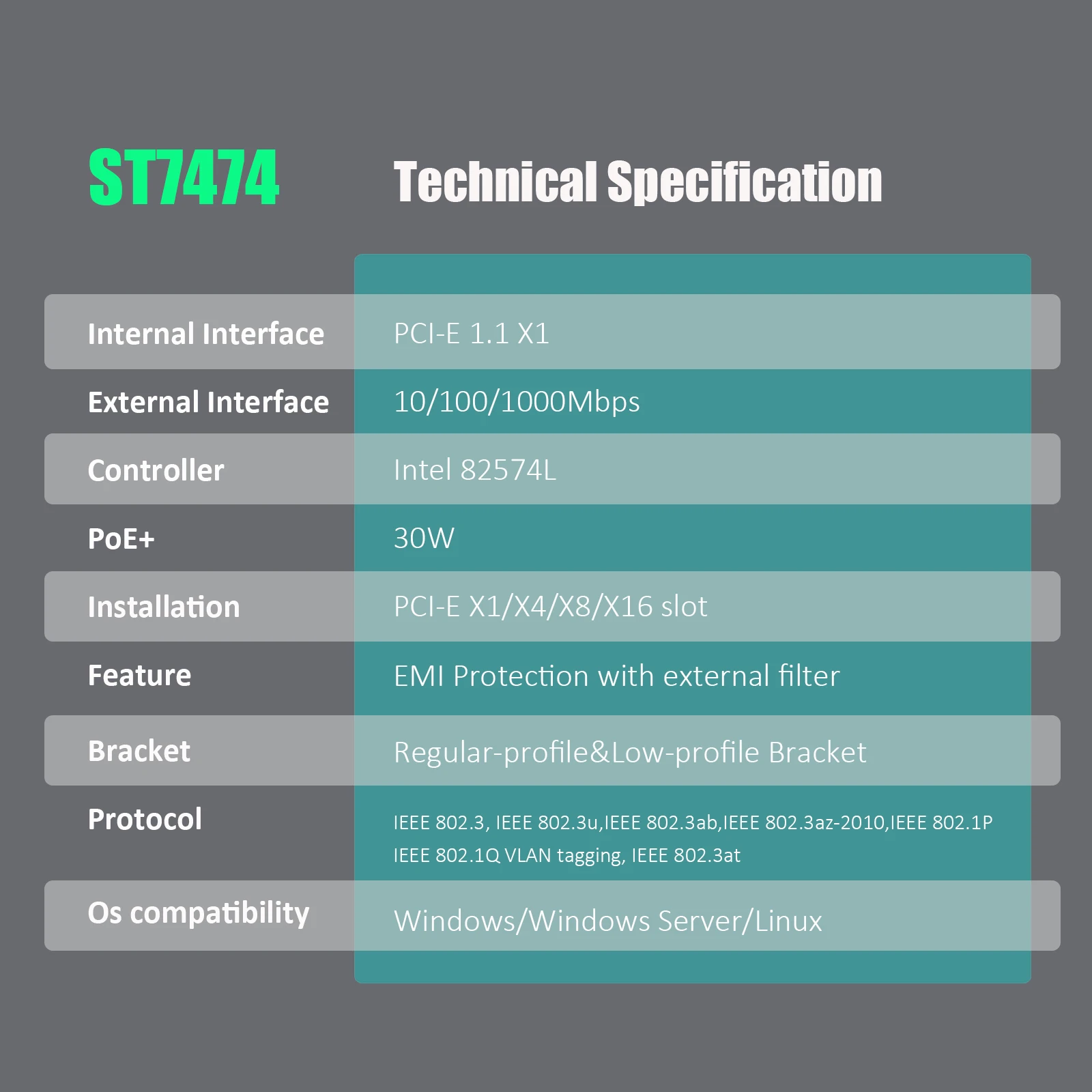 ST7474 Technical Specification

| | |
|---|---|
| Internal Interface | PCI-E 1.1 X1 |
| External Interface | 10/100/1000Mbps |
| Controller | Intel 82574L |
| PoE+ | 30W |
| Installation | PCI-E X1/X4/X8/X16 slot |
| Feature | EMI Protection with external filter |
| Bracket | Regular-profile&Low-profile Bracket |
| Protocol | IEEE 802.3, IEEE 802.3u,IEEE 802.3ab,IEEE 802.3az-2010,IEEE 802.1P IEEE 802.1Q VLAN tagging, IEEE 802.3at |
| Os compatibility | Windows/Windows Server/Linux |